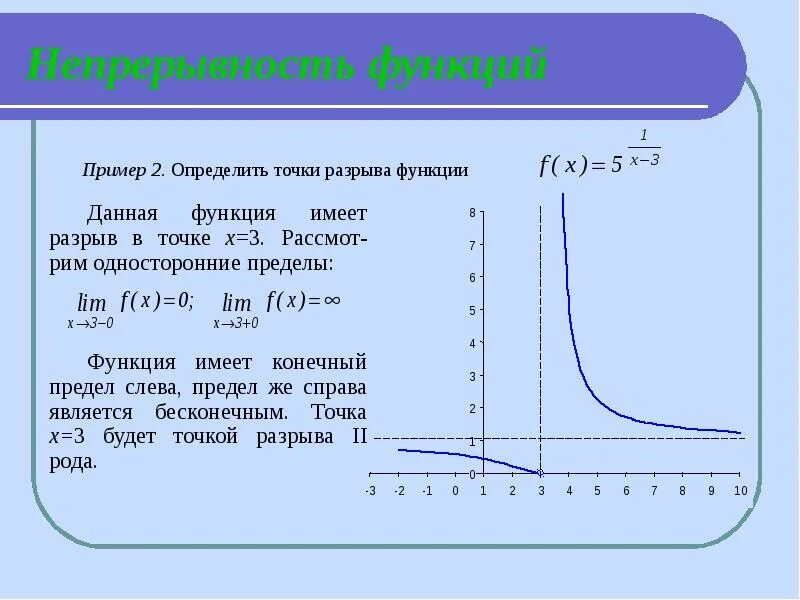 Непрерывность функций

Пример 2. Определить точки разрыва функции $f(x)=5^{\frac{1}{x-3}}$

Данная функция имеет разрыв в точке $x$=3. Рассмотрим односторонние пределы:

$\lim_{x\to 3-0} f(x)=0;$ $\lim_{x\to 3+0} f(x)=\infty$

Функция имеет конечный предел слева, предел же справа является бесконечным. Точка $x$=3 будет точкой разрыва II рода.

8
7
6
5
4
3
2
1
0
-3 -2 -1 0 1 2 3 4 5 6 7 8 9 10